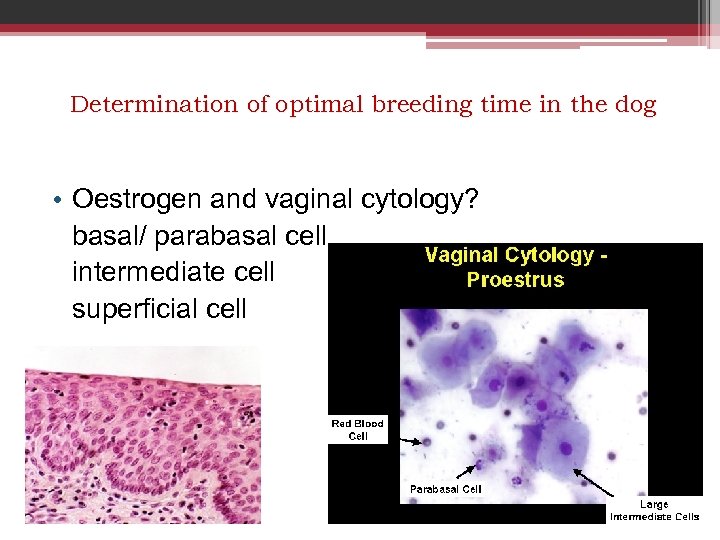 Determination of optimal breeding time in the dog

• Oestrogen and vaginal cytology?
basal/ parabasal cell
intermediate cell
superficial cell

Vaginal Cytology - Proestrus

Red Blood Cell

Parabasal Cell

Large Intermediate Cells